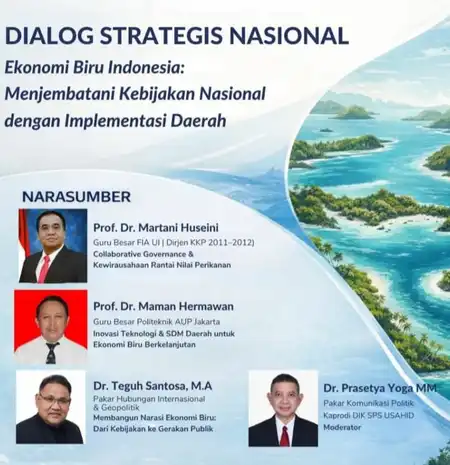 DIALOG STRATEGIS NASIONAL

Ekonomi Biru Indonesia: Menjembatani Kebijakan Nasional dengan Implementasi Daerah

NARASUMBER

Prof. Dr. Martani Huseini
Guru Besar FIA UI | Dirjen KKP 2011–2012)
Collaborative Governance & Kewirausahaan Rantai Nilai Perikanan

Prof. Dr. Maman Hermawan
Guru Besar Politeknik AUP Jakarta
Inovasi Teknologi & SDM Daerah untuk Ekonomi Biru Berkelanjutan

Dr. Teguh Santosa, M.A
Pakar Hubungan Internasional & Geopolitik
Membangun Narasi Ekonomi Biru: Dari Kebijakan ke Gerakan Publik

Dr. Prasetya Yoga MM
Pakar Komunikasi Politik
Kaprodi DIK SPS USAHID
Moderator